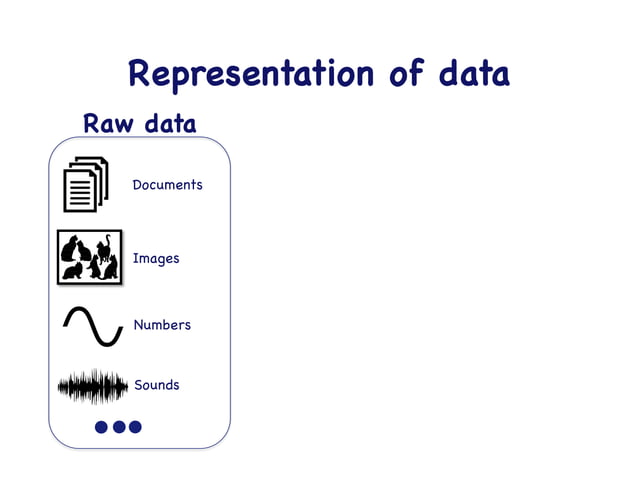 Representation of data

Raw data

Documents

Images

Numbers

Sounds